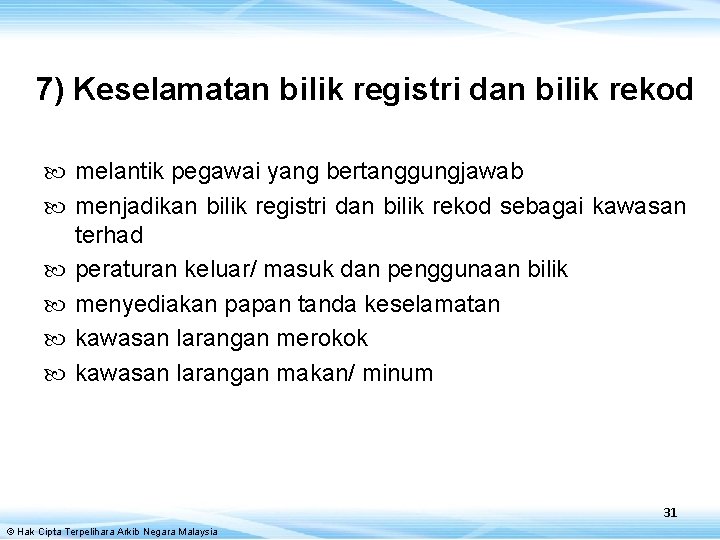 7) Keselamatan bilik registri dan bilik rekod

- melantik pegawai yang bertanggungjawab
- menjadikan bilik registri dan bilik rekod sebagai kawasan terhad
- peraturan keluar/ masuk dan penggunaan bilik
- menyediakan papan tanda keselamatan
- kawasan larangan merokok
- kawasan larangan makan/ minum

31

© Hak Cipta Terpelihara Arkib Negara Malaysia